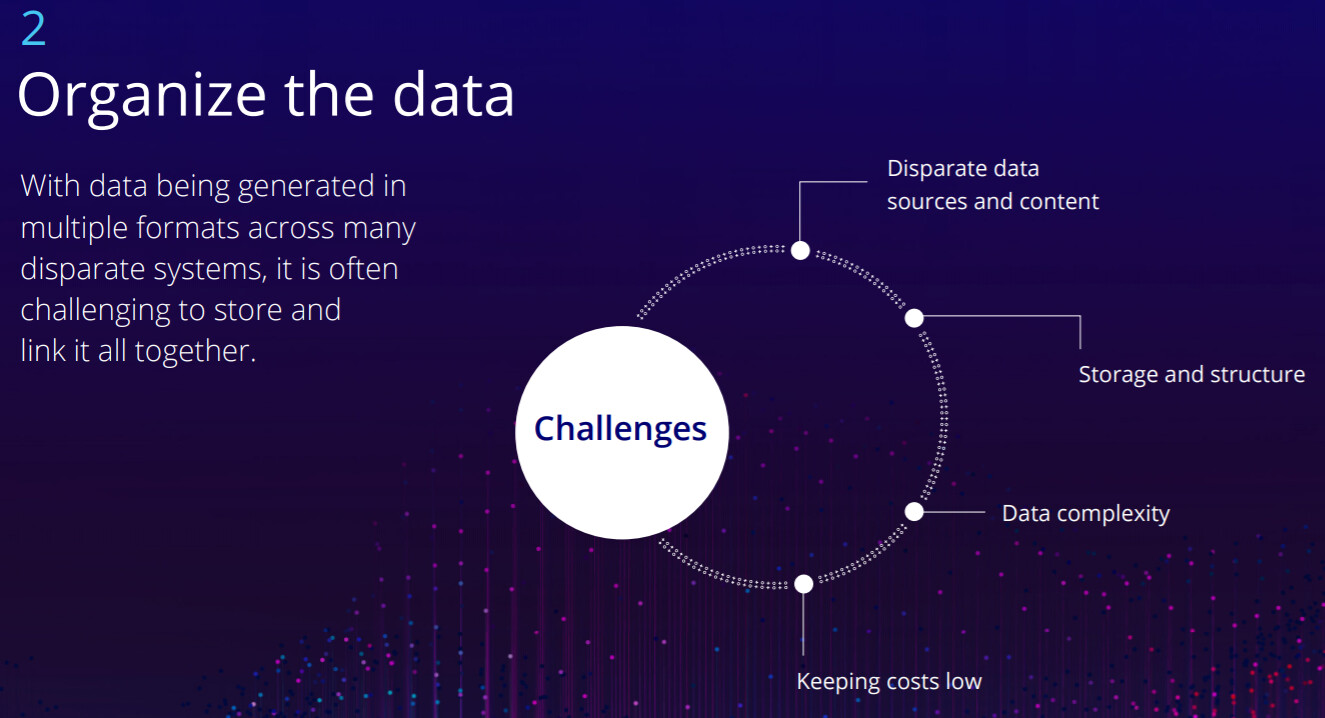 2
Organize the data

With data being generated in multiple formats across many disparate systems, it is often challenging to store and link it all together.

Challenges

Disparate data sources and content

Storage and structure

Data complexity

Keeping costs low